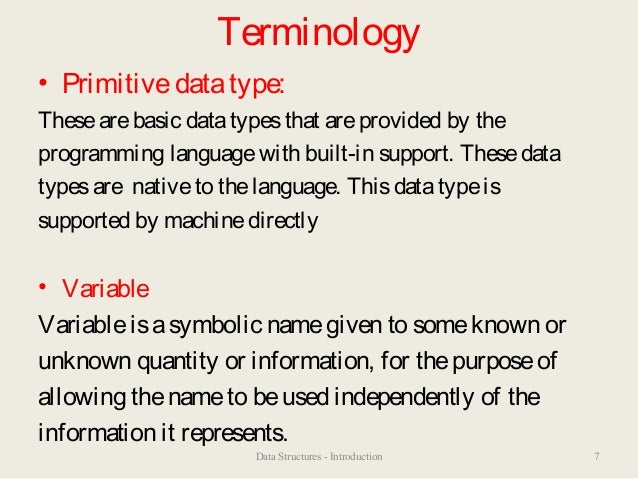 Terminology

• Primitive data type:

These are basic data types that are provided by the programming language with built-in support. These data types are native to the language. This data type is supported by machine directly

• Variable

Variable is a symbolic name given to some known or unknown quantity or information, for the purpose of allowing the name to be used independently of the information it represents.

Data Structures - Introduction

7